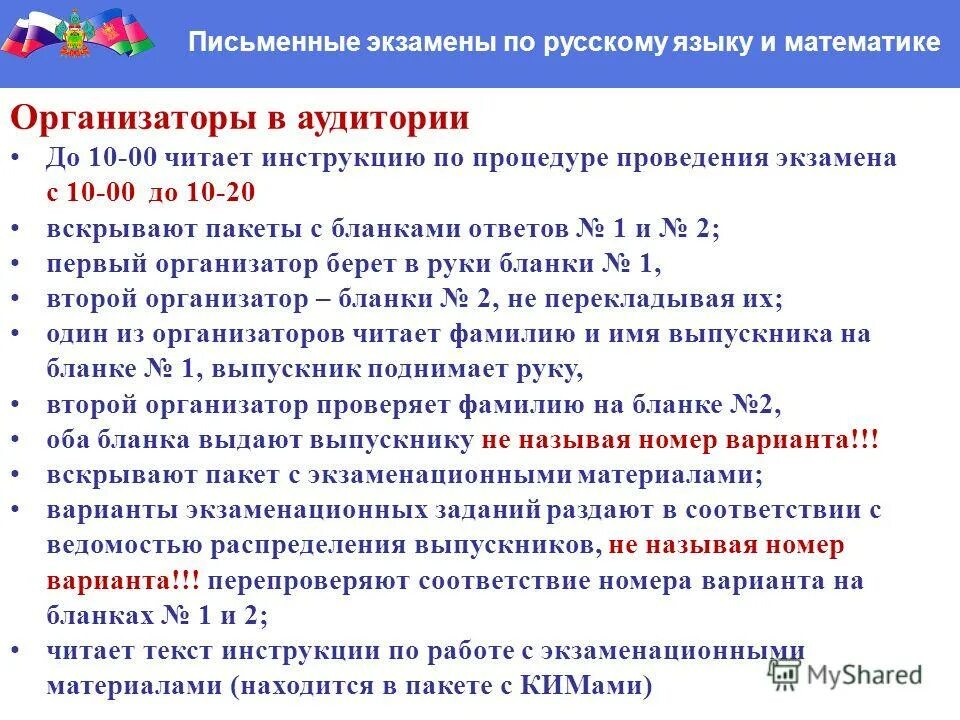 Письменные экзамены по русскому языку и математике

Организаторы в аудитории

• До 10-00 читает инструкцию по процедуре проведения экзамена с 10-00 до 10-20
• вскрывают пакеты с бланками ответов № 1 и № 2;
• первый организатор берет в руки бланки № 1,
• второй организатор – бланки № 2, не перекладывая их;
• один из организаторов читает фамилию и имя выпускника на бланке № 1, выпускник поднимает руку,
• второй организатор проверяет фамилию на бланке №2,
• оба бланка выдают выпускнику не называя номер варианта!!!
• вскрывают пакет с экзаменационными материалами;
• варианты экзаменационных заданий раздают в соответствии с ведомостью распределения выпускников, не называя номер варианта!!! перепроверяют соответствие номера варианта на бланках № 1 и 2;
• читает текст инструкции по работе с экзаменационными материалами (находится в пакете с КИМами)

MyShared